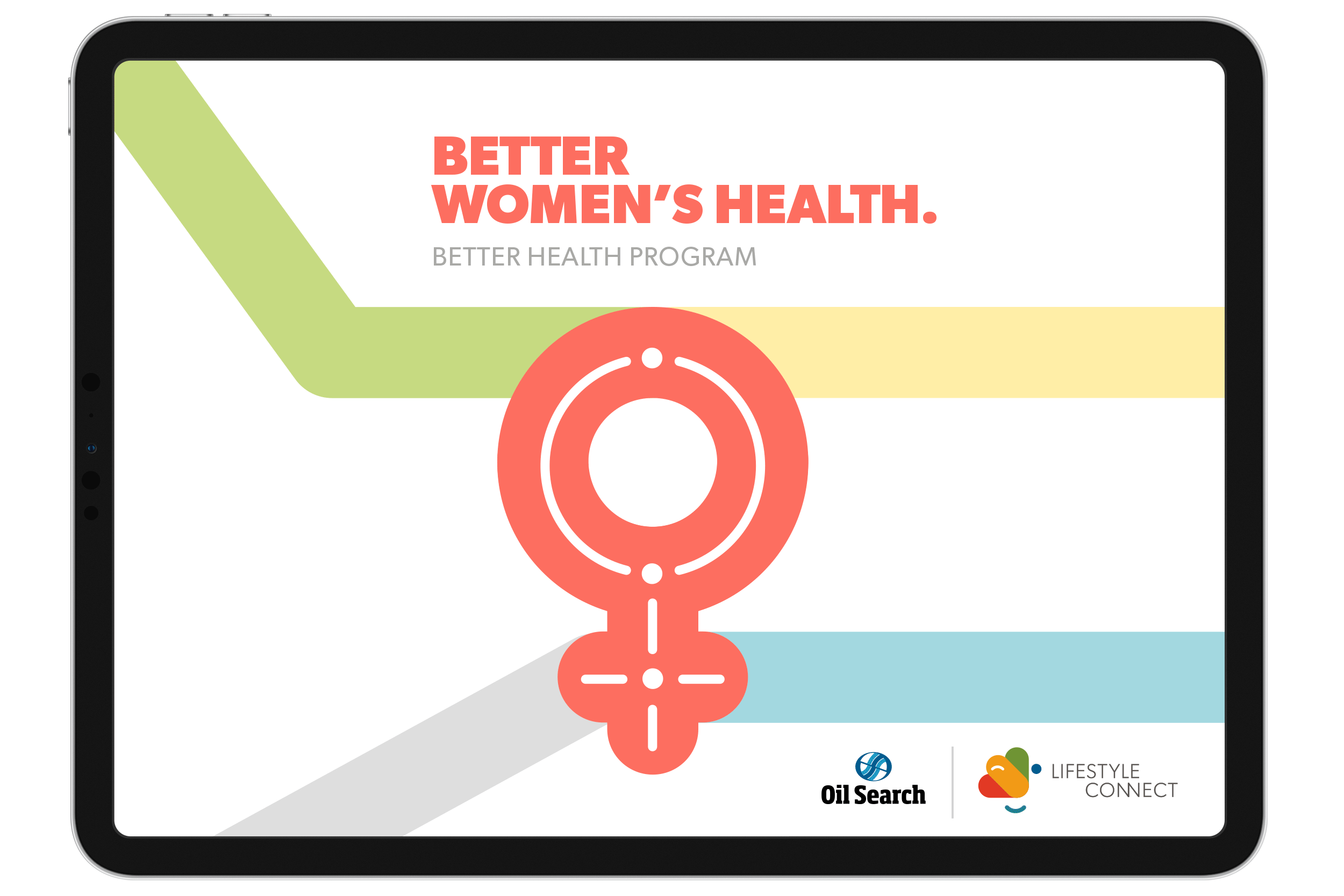 BETTER
WOMEN'S HEALTH.
BETTER HEALTH PROGRAM

Oil Search

LIFESTYLE
CONNECT